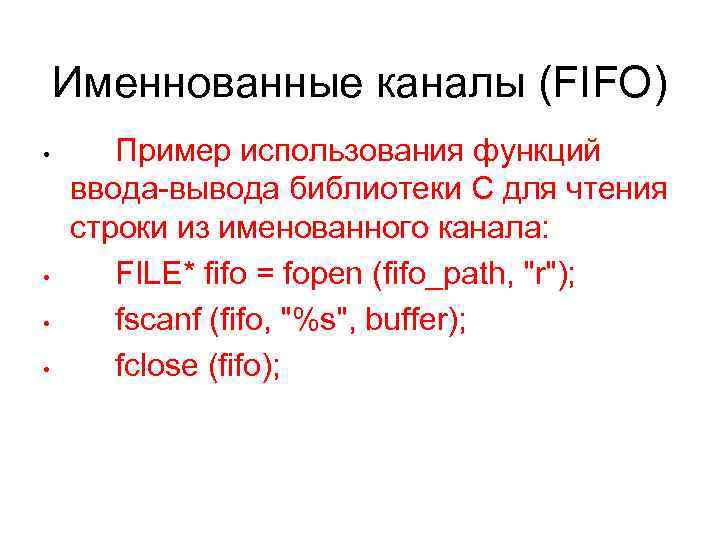 Именнованные каналы (FIFO)

• Пример использования функций ввода-вывода библиотеки С для чтения строки из именованного канала:
• FILE* fifo = fopen (fifo_path, "r");
• fscanf (fifo, "%s", buffer);
• fclose (fifo);